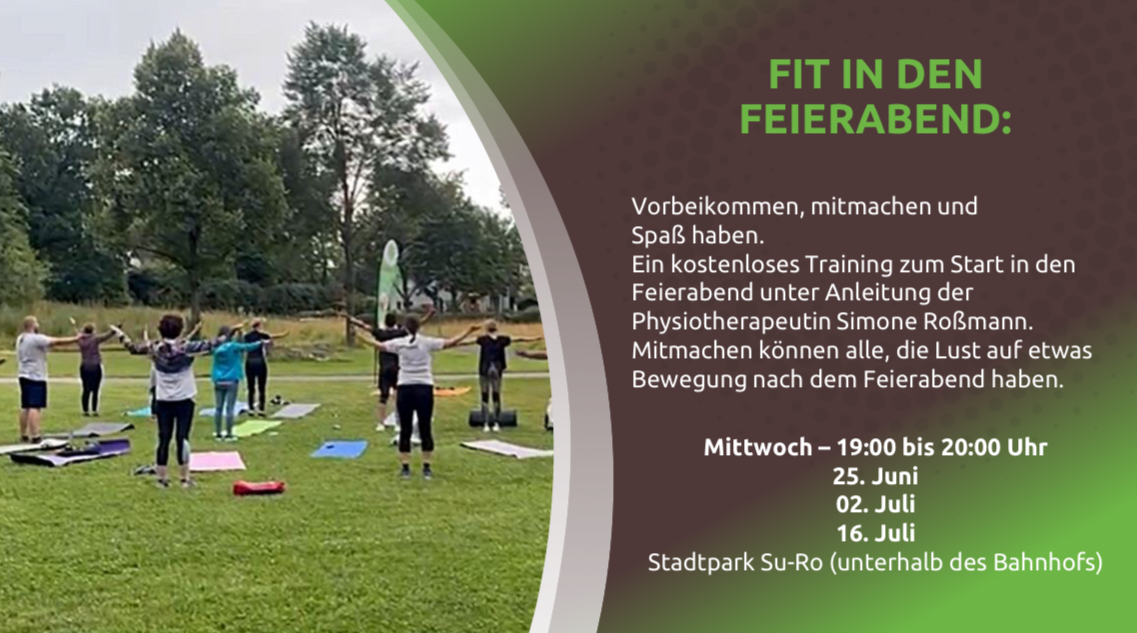 FIT IN DEN FEIERABEND:

Vorbeikommen, mitmachen und Spaß haben.
Ein kostenloses Training zum Start in den Feierabend unter Anleitung der Physiotherapeutin Simone Roßmann.
Mitmachen können alle, die Lust auf etwas Bewegung nach dem Feierabend haben.

Mittwoch – 19:00 bis 20:00 Uhr
25. Juni
02. Juli
16. Juli
Stadtpark Su-Ro (unterhalb des Bahnhofs)